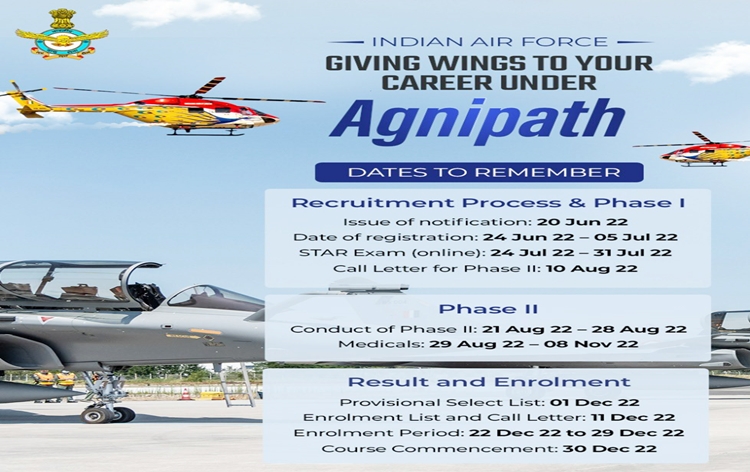 INDIAN AIR FORCE
GIVING WINGS TO YOUR CAREER UNDER
Agnipath

DATES TO REMEMBER

Recruitment Process & Phase I
Issue of notification: 20 Jun 22
Date of registration: 24 Jun 22 – 05 Jul 22
STAR Exam (online): 24 Jul 22 – 31 Jul 22
Call Letter for Phase II: 10 Aug 22

Phase II
Conduct of Phase II: 21 Aug 22 – 28 Aug 22
Medicals: 29 Aug 22 – 08 Nov 22

Result and Enrolment
Provisional Select List: 01 Dec 22
Enrolment List and Call Letter: 11 Dec 22
Enrolment Period: 22 Dec 22 to 29 Dec 22
Course Commencement: 30 Dec 22